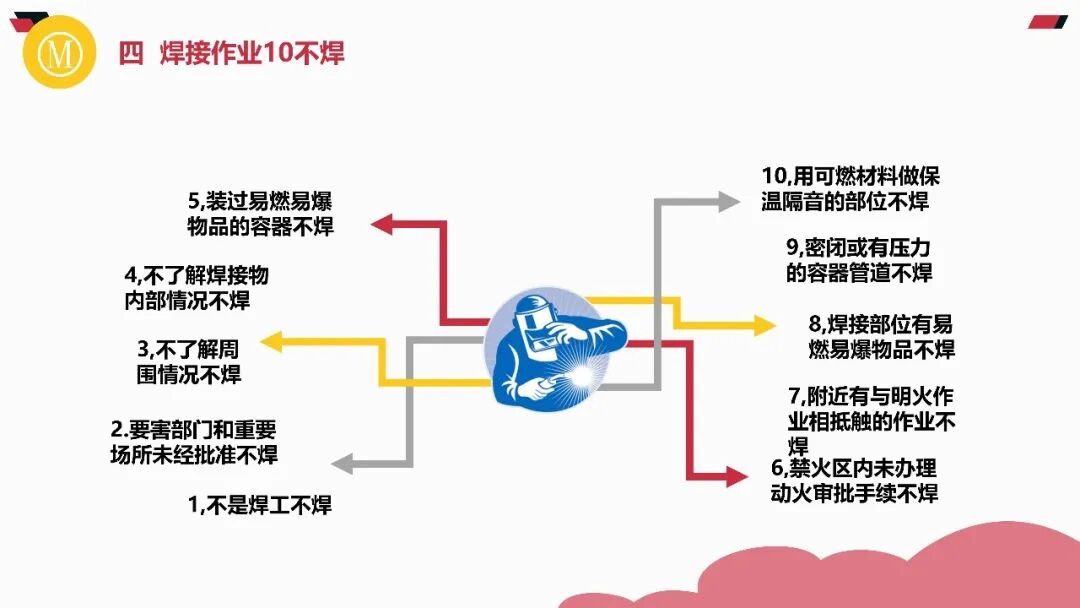 M

四 焊接作业10不焊

5,装过易燃易爆物品的容器不焊

4,不了解焊接物内部情况不焊

3,不了解周围情况不焊

2.要害部门和重要场所未经批准不焊

1,不是焊工不焊

10,用可燃材料做保温隔音的部位不焊

9,密闭或有压力的容器管道不焊

8,焊接部位有易燃易爆物品不焊

7,附近有与明火作业相抵触的作业不焊

6,禁火区内未办理动火审批手续不焊